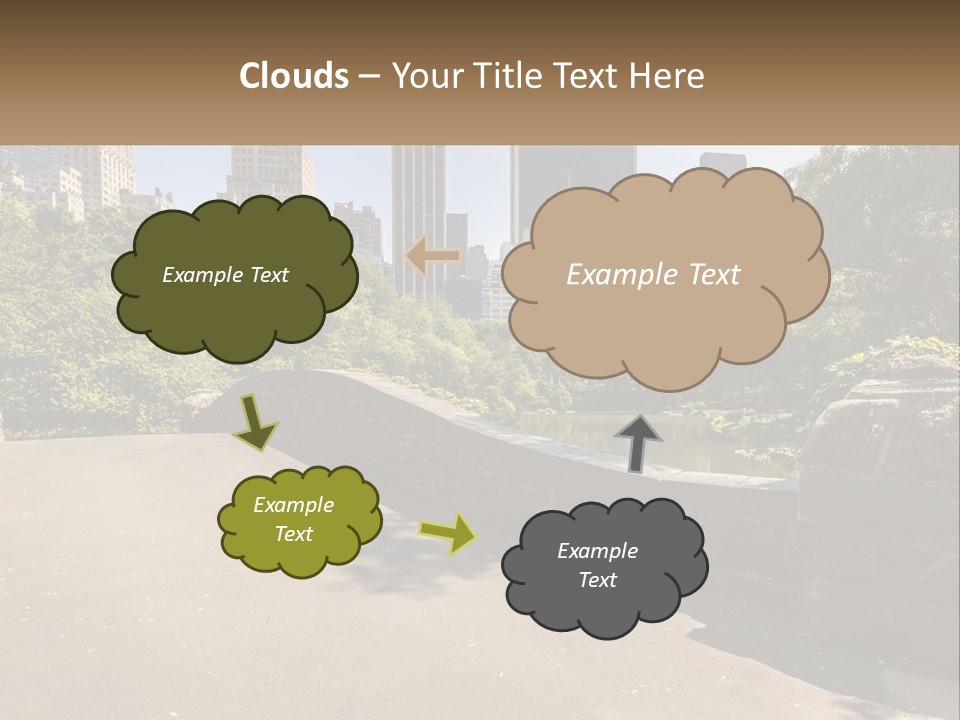 Clouds – Your Title Text Here

Example Text

Example Text

Example Text

Example Text